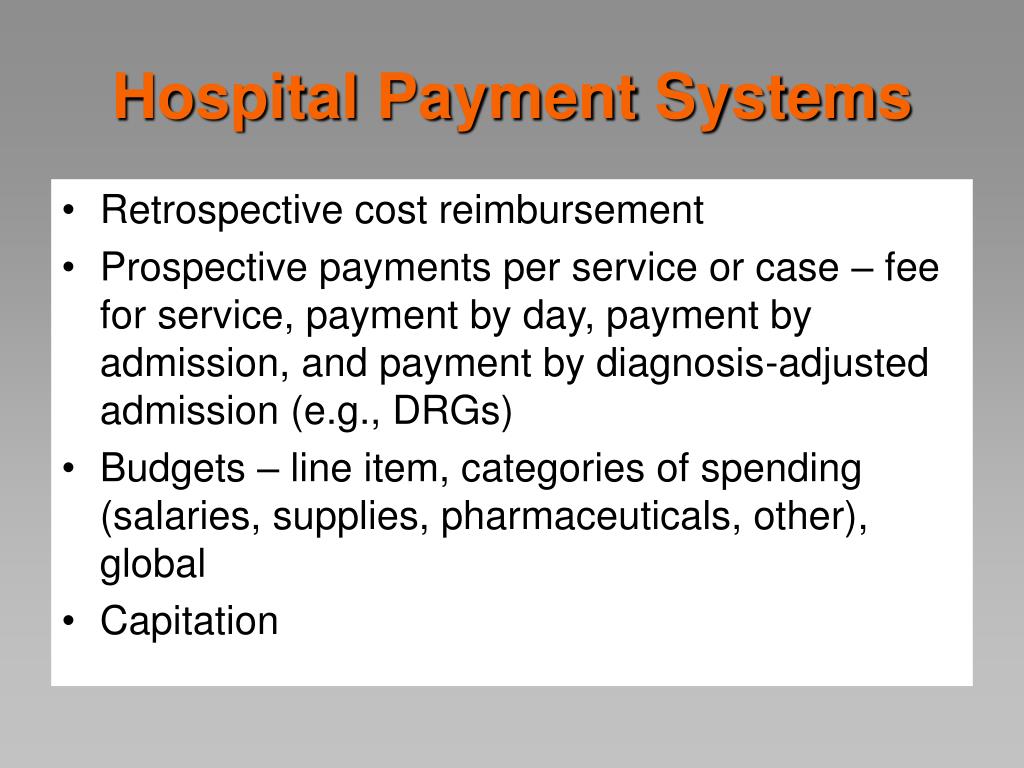 Hospital Payment Systems

• Retrospective cost reimbursement
• Prospective payments per service or case – fee for service, payment by day, payment by admission, and payment by diagnosis-adjusted admission (e.g., DRGs)
• Budgets – line item, categories of spending (salaries, supplies, pharmaceuticals, other), global
• Capitation